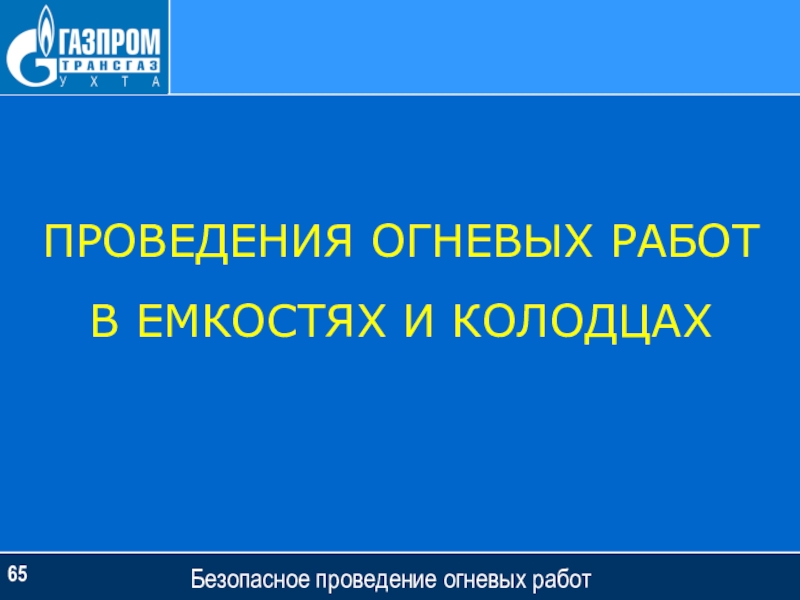 ГАЗПРОМ
ТРАНСГАЗ
УХТА

ПРОВЕДЕНИЯ ОГНЕВЫХ РАБОТ В ЕМКОСТЯХ И КОЛОДЦАХ

65

Безопасное проведение огневых работ